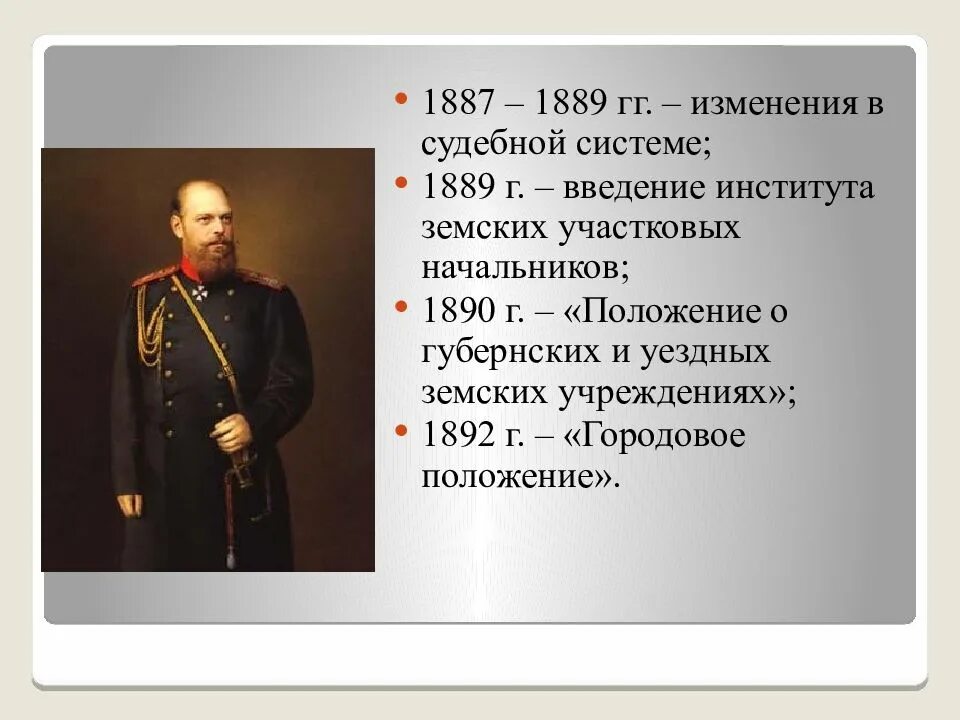 • 1887 – 1889 гг. – изменения в судебной системе;
• 1889 г. – введение института земских участковых начальников;
• 1890 г. – «Положение о губернских и уездных земских учреждениях»;
• 1892 г. – «Городовое положение».